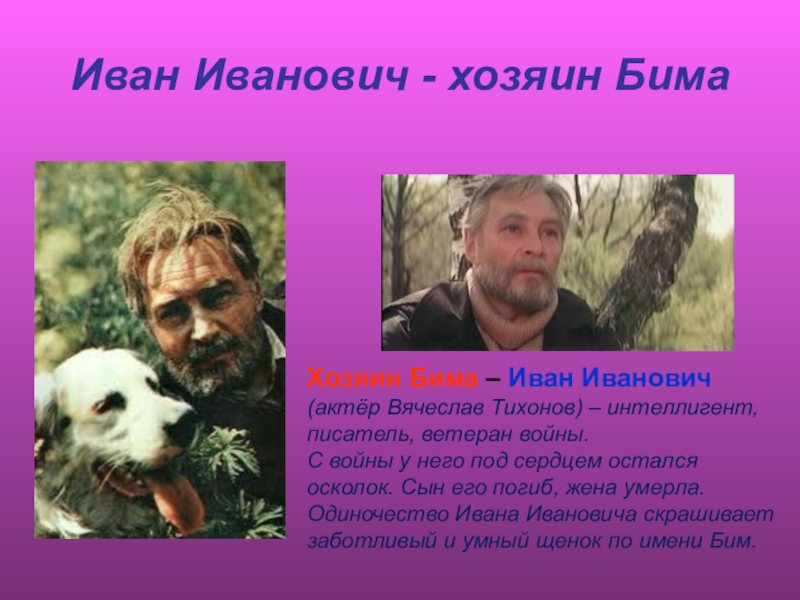 Иван Иванович - хозяин Бима

Хозяин Бима – Иван Иванович (актёр Вячеслав Тихонов) – интеллигент, писатель, ветеран войны.
С войны у него под сердцем остался осколок. Сын его погиб, жена умерла. Одиночество Ивана Ивановича скрашивает заботливый и умный щенок по имени Бим.